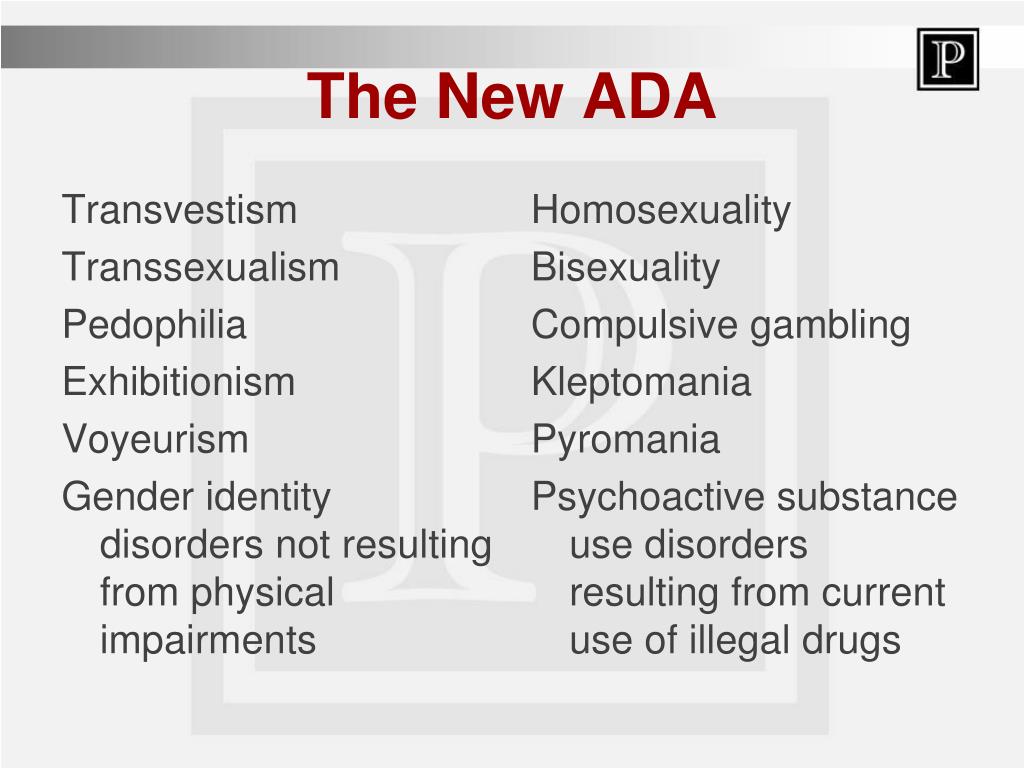 P

The New ADA

Transvestism
Transsexualism
Pedophilia
Exhibitionism
Voyeurism
Gender identity disorders not resulting from physical impairments

Homosexuality
Bisexuality
Compulsive gambling
Kleptomania
Pyromania
Psychoactive substance use disorders resulting from current use of illegal drugs